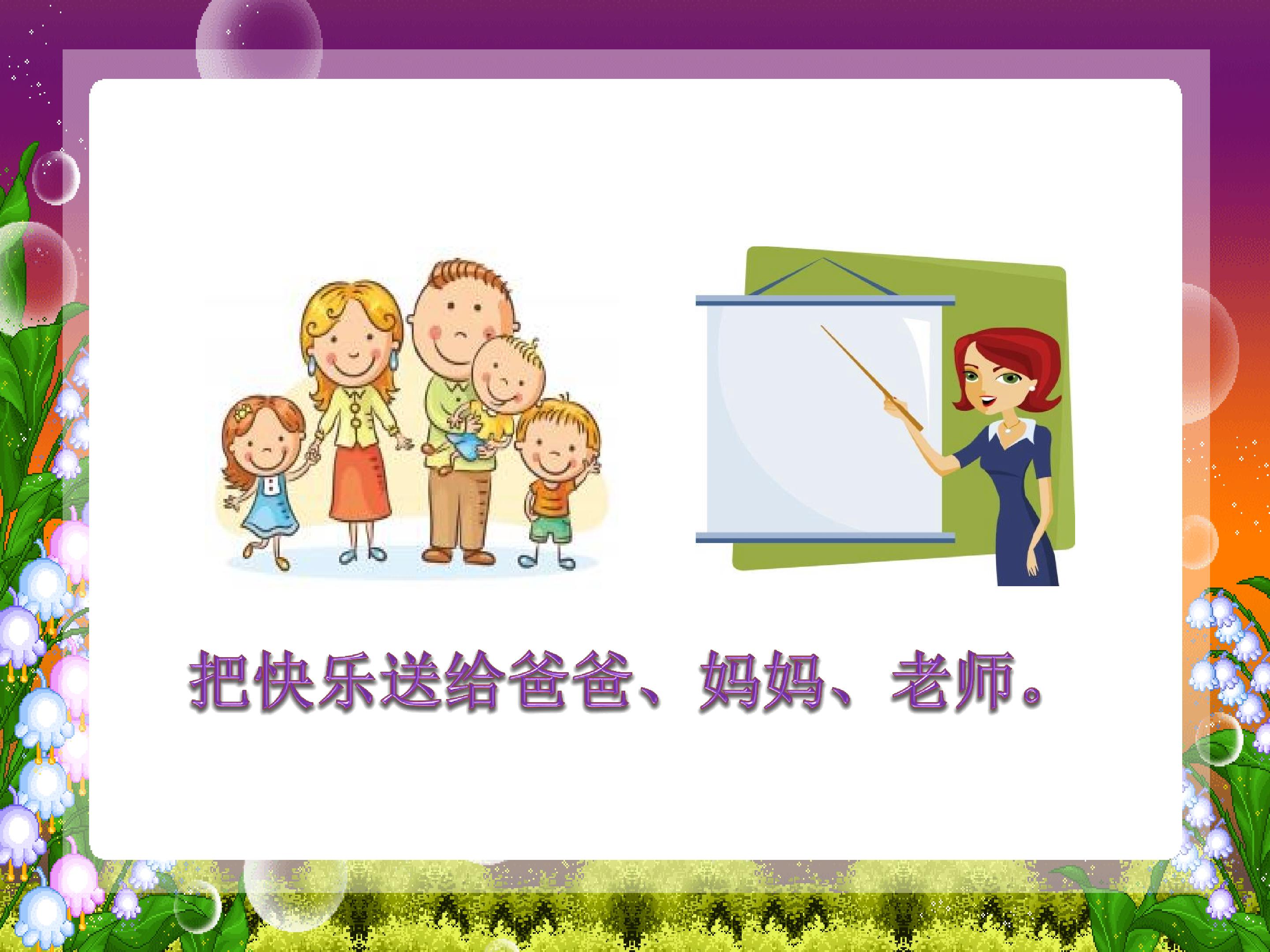 把快乐送给爸爸、妈妈、老师。